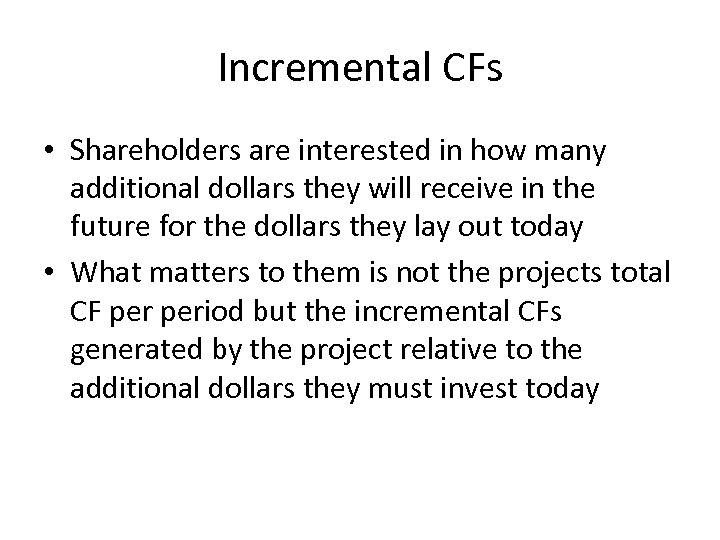 Incremental CFs

• Shareholders are interested in how many additional dollars they will receive in the future for the dollars they lay out today

• What matters to them is not the projects total CF per period but the incremental CFs generated by the project relative to the additional dollars they must invest today